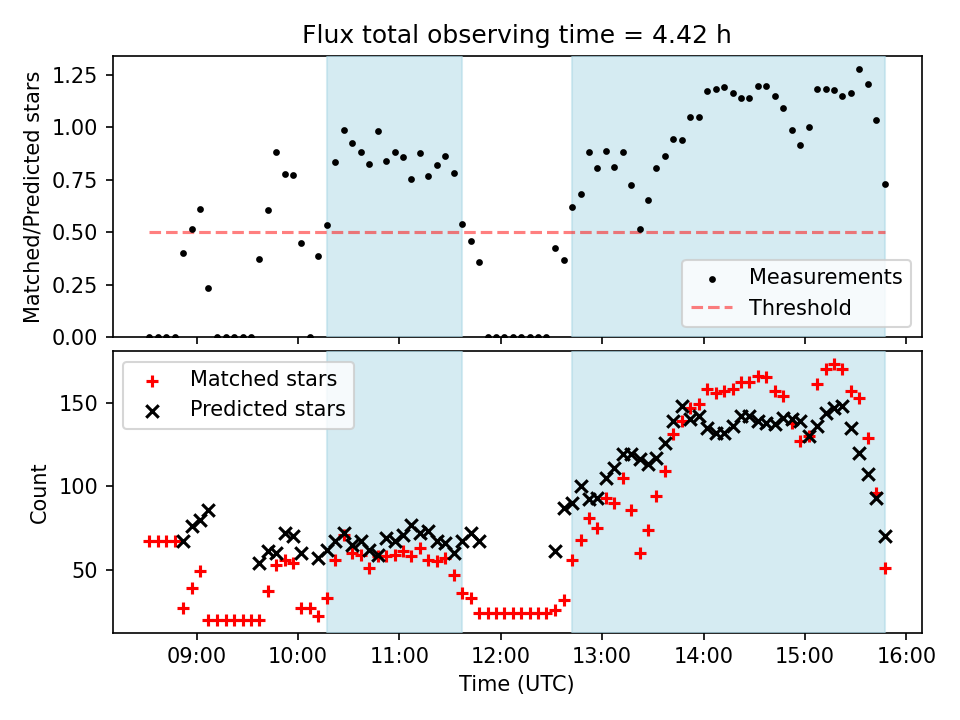 Flux total observing time = 4.42 h

Matched/Predicted stars

1.25
1.00
0.75
0.50
0.25
0.00

Measurements
Threshold

Count

150
100
50

Matched stars
Predicted stars

09:00 10:00 11:00 12:00 13:00 14:00 15:00 16:00
Time (UTC)